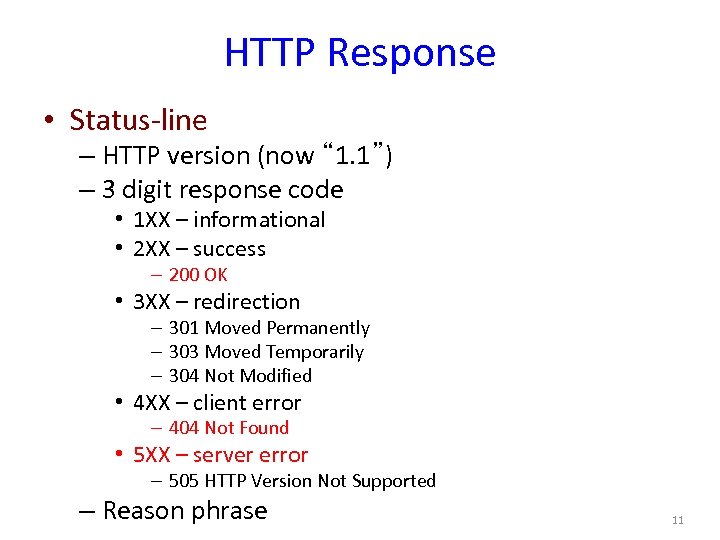 HTTP Response

• Status-line
– HTTP version (now "1.1")
– 3 digit response code
• 1XX – informational
• 2XX – success
– 200 OK
• 3XX – redirection
– 301 Moved Permanently
– 303 Moved Temporarily
– 304 Not Modified
• 4XX – client error
– 404 Not Found
• 5XX – server error
– 505 HTTP Version Not Supported
– Reason phrase

11